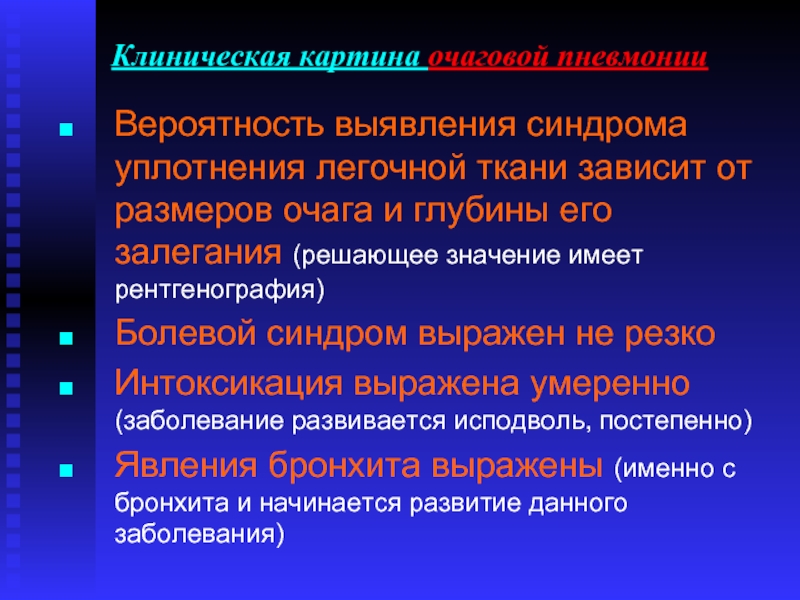 Клиническая картина очаговой пневмонии

Вероятность выявления синдрома уплотнения легочной ткани зависит от размеров очага и глубины его залегания (решающее значение имеет рентгенография)

Болевой синдром выражен не резко

Интоксикация выражена умеренно (заболевание развивается исподволь, постепенно)

Явления бронхита выражены (именно с бронхита и начинается развитие данного заболевания)